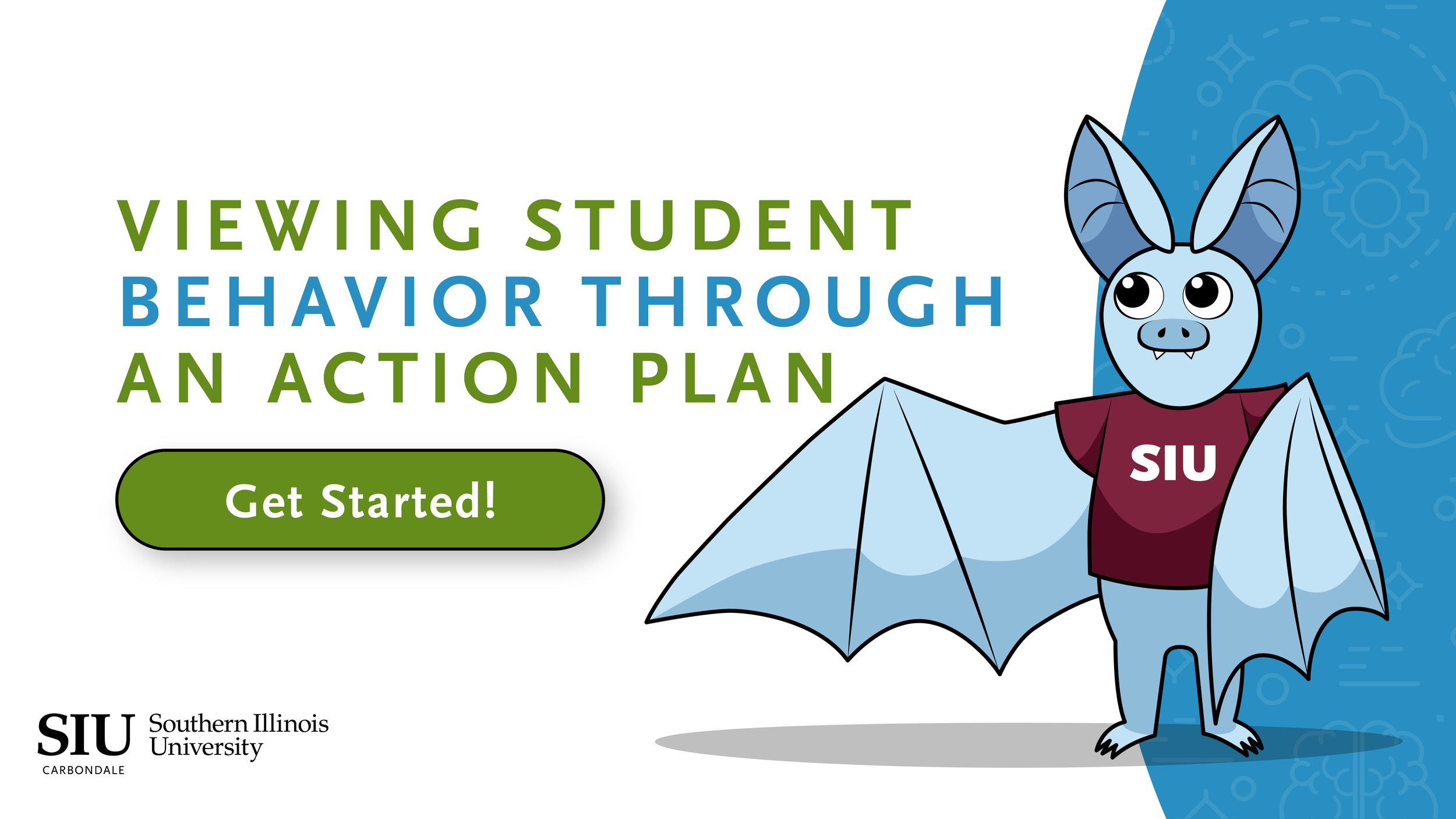 VIEWING STUDENT BEHAVIOR THROUGH AN ACTION PLAN

Get Started!

SIU

SIU Southern Illinois University
CARBONDALE